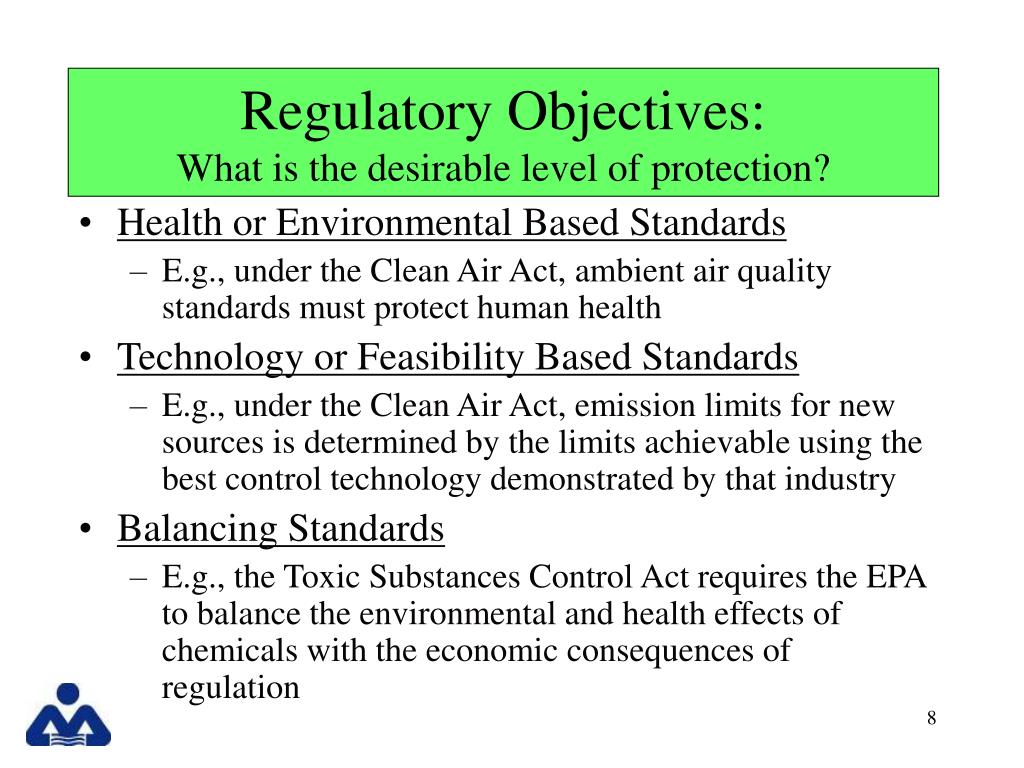 Regulatory Objectives:
What is the desirable level of protection?

• Health or Environmental Based Standards
– E.g., under the Clean Air Act, ambient air quality standards must protect human health
• Technology or Feasibility Based Standards
– E.g., under the Clean Air Act, emission limits for new sources is determined by the limits achievable using the best control technology demonstrated by that industry
• Balancing Standards
– E.g., the Toxic Substances Control Act requires the EPA to balance the environmental and health effects of chemicals with the economic consequences of regulation

8